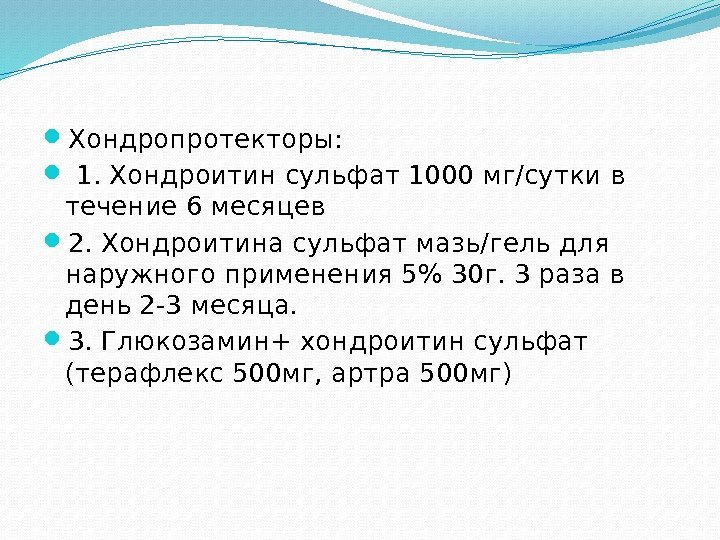 Хондропротекторы:

1. Хондроитин сульфат 1000 мг/сутки в течение 6 месяцев

2. Хондроитина сульфат мазь/гель для наружного применения 5% 30г. 3 раза в день 2-3 месяца.

3. Глюкозамин+ хондроитин сульфат (терафлекс 500мг, артра 500мг)